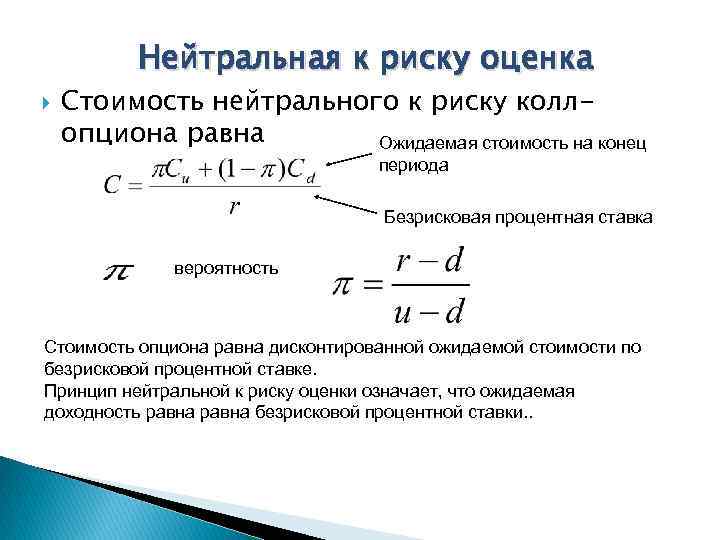 Нейтральная к риску оценка

Стоимость нейтрального к риску колл-опциона равна

$C = \frac{\pi C_u + (1-\pi)C_d}{r}$

Ожидаемая стоимость на конец периода

Безрисковая процентная ставка

$\pi$ вероятность

$\pi = \frac{r-d}{u-d}$

Стоимость опциона равна дисконтированной ожидаемой стоимости по безрисковой процентной ставке.
Принцип нейтральной к риску оценки означает, что ожидаемая доходность равна равна безрисковой процентной ставки..